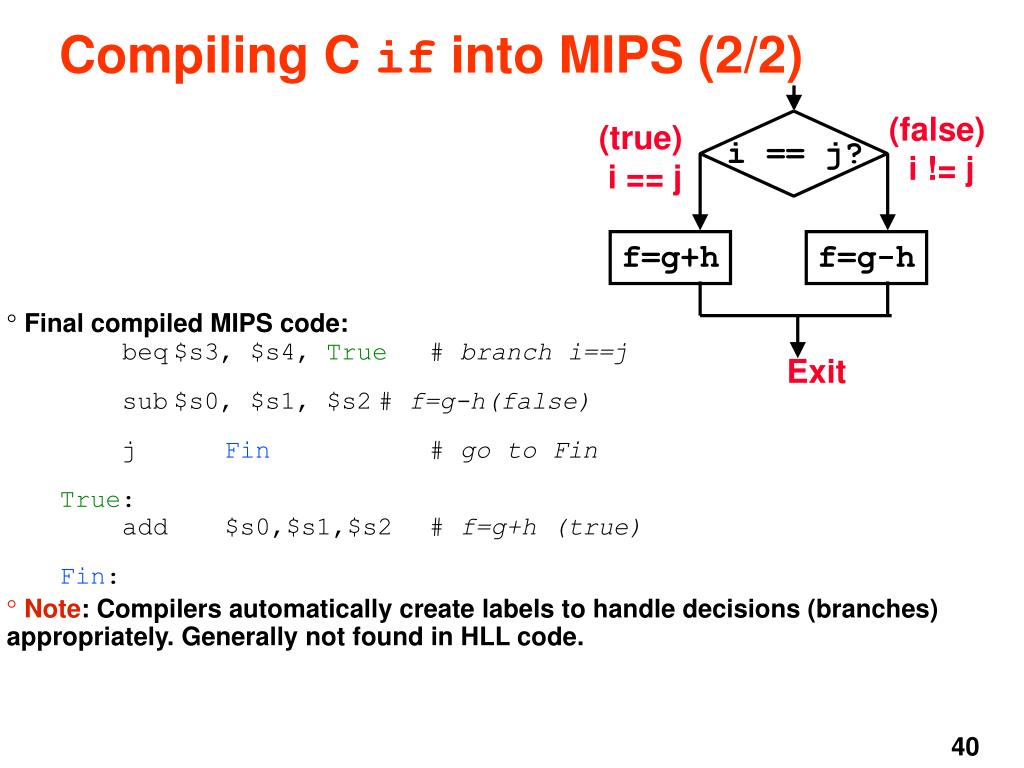 Compiling C if into MIPS (2/2)

(true)
i == j

i == j?

(false)
i != j

f=g+h

f=g-h

Exit

° Final compiled MIPS code:
beq $s3, $s4, True # branch i==j
sub $s0, $s1, $s2 # f=g-h(false)
j Fin # go to Fin
True:
add $s0,$s1,$s2 # f=g+h (true)
Fin:

° Note: Compilers automatically create labels to handle decisions (branches) appropriately. Generally not found in HLL code.

40